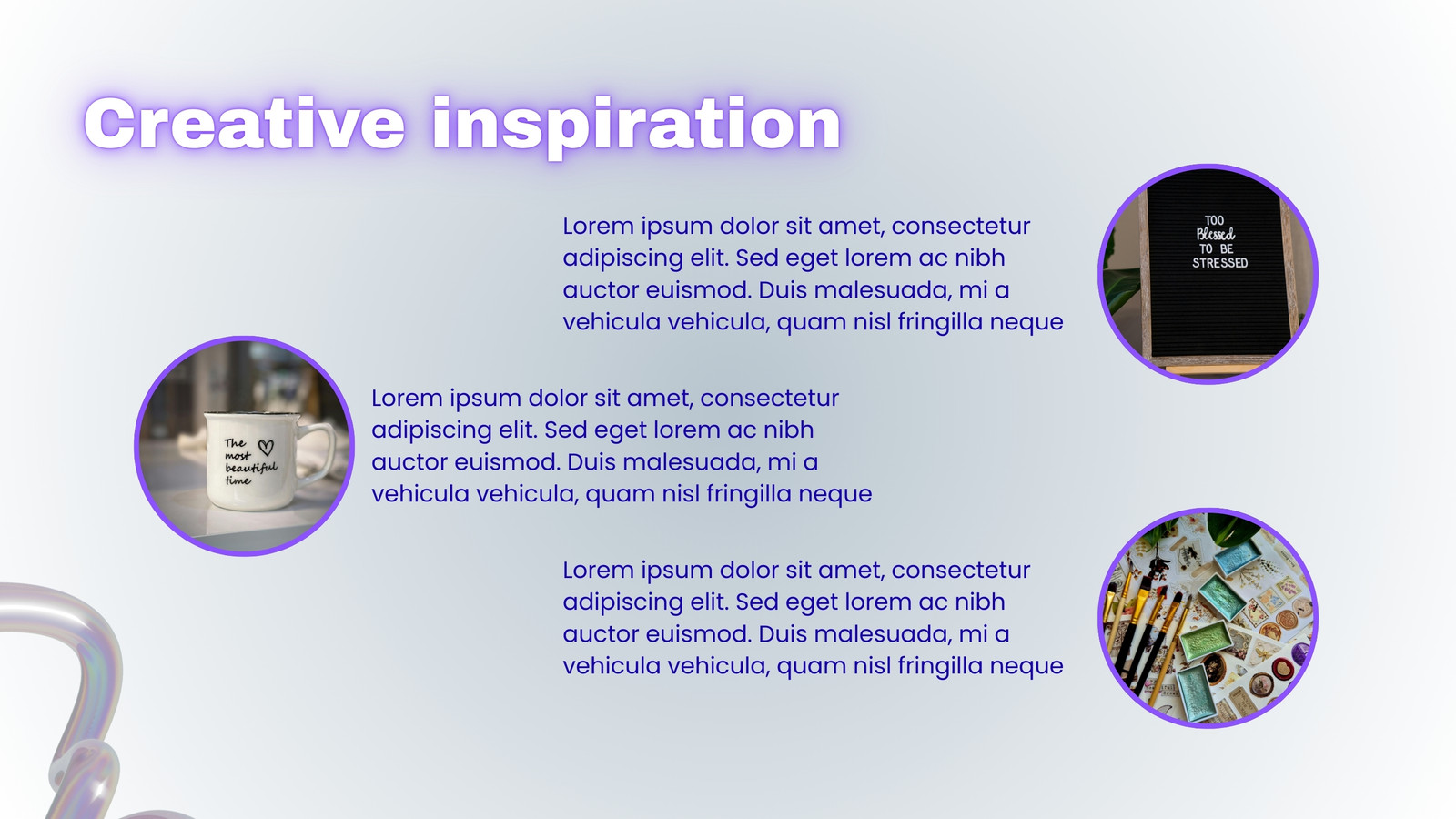 Creative inspiration

Lorem ipsum dolor sit amet, consectetur adipiscing elit. Sed eget lorem ac nibh auctor euismod. Duis malesuada, mi a vehicula vehicula, quam nisl fringilla neque

TOO Blessed TO BE STRESSED

The most beautiful time

Lorem ipsum dolor sit amet, consectetur adipiscing elit. Sed eget lorem ac nibh auctor euismod. Duis malesuada, mi a vehicula vehicula, quam nisl fringilla neque

Lorem ipsum dolor sit amet, consectetur adipiscing elit. Sed eget lorem ac nibh auctor euismod. Duis malesuada, mi a vehicula vehicula, quam nisl fringilla neque